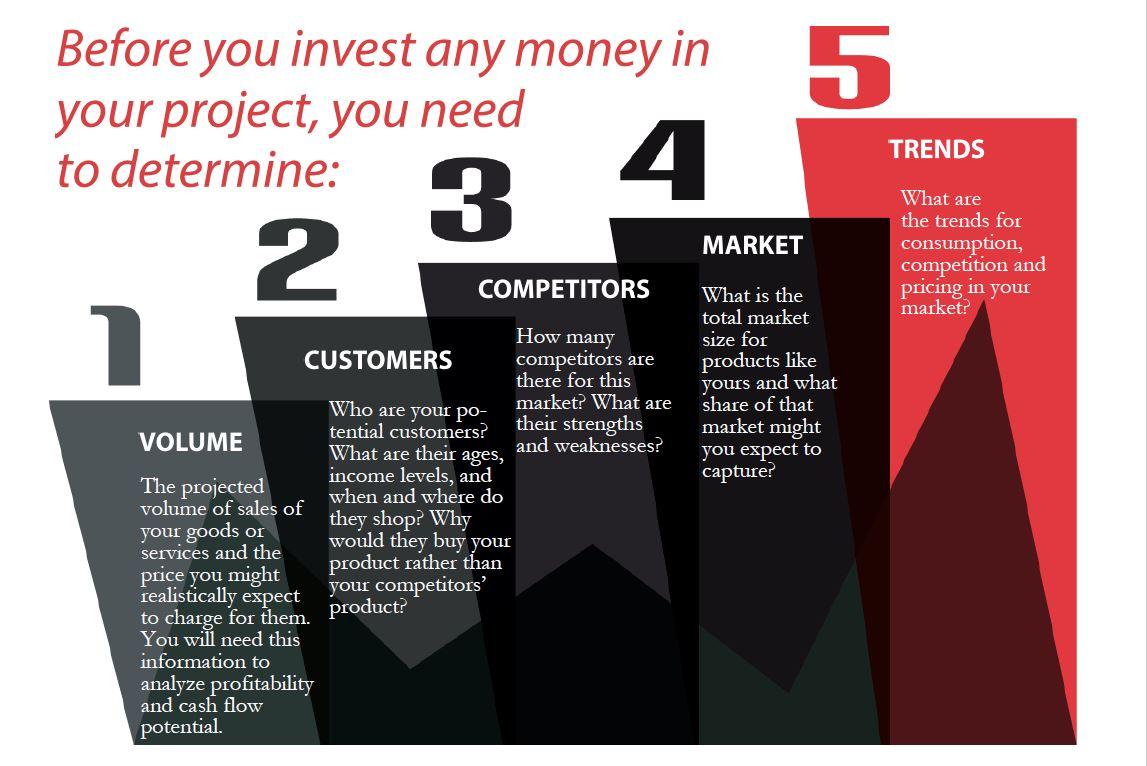 Before you invest any money in your project, you need to determine:

1

VOLUME

The projected volume of sales of your goods or services and the price you might realistically expect to charge for them. You will need this information to analyze profitability and cash flow potential.

2

CUSTOMERS

Who are your potential customers? What are their ages, income levels, and when and where do they shop? Why would they buy your product rather than your competitors' product?

3

COMPETITORS

How many competitors are there for this market? What are their strengths and weaknesses?

4

MARKET

What is the total market size for products like yours and what share of that market might you expect to capture?

5

TRENDS

What are the trends for consumption, competition and pricing in your market?